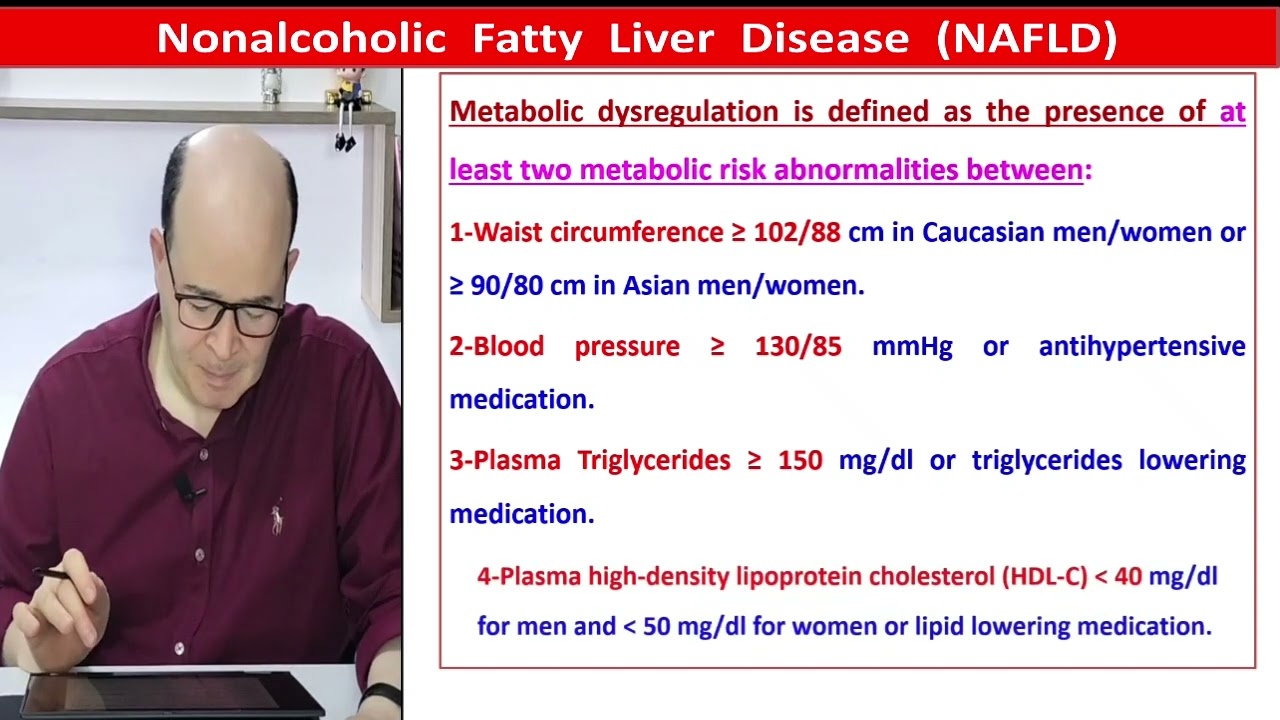 Nonalcoholic Fatty Liver Disease (NAFLD)

Metabolic dysregulation is defined as the presence of at least two metabolic risk abnormalities between:

1-Waist circumference ≥ 102/88 cm in Caucasian men/women or ≥ 90/80 cm in Asian men/women.

2-Blood pressure ≥ 130/85 mmHg or antihypertensive medication.

3-Plasma Triglycerides ≥ 150 mg/dl or triglycerides lowering medication.

4-Plasma high-density lipoprotein cholesterol (HDL-C) < 40 mg/dl for men and < 50 mg/dl for women or lipid lowering medication.